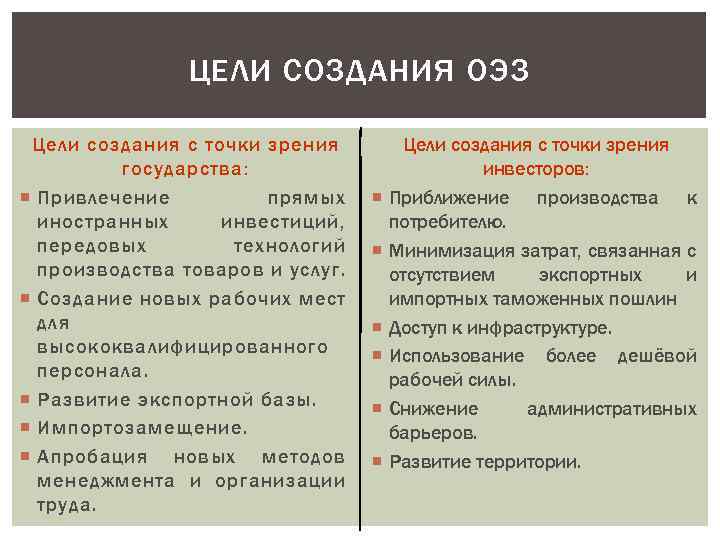 ЦЕЛИ СОЗДАНИЯ ОЭЗ

Цели создания с точки зрения государства:

Привлечение прямых иностранных инвестиций, передовых технологий производства товаров и услуг.

Создание новых рабочих мест для высококвалифицированного персонала.

Развитие экспортной базы.

Импортозамещение.

Апробация новых методов менеджмента и организации труда.

Цели создания с точки зрения инвесторов:

Приближение производства к потребителю.

Минимизация затрат, связанная с отсутствием экспортных и импортных таможенных пошлин

Доступ к инфраструктуре.

Использование более дешёвой рабочей силы.

Снижение административных барьеров.

Развитие территории.